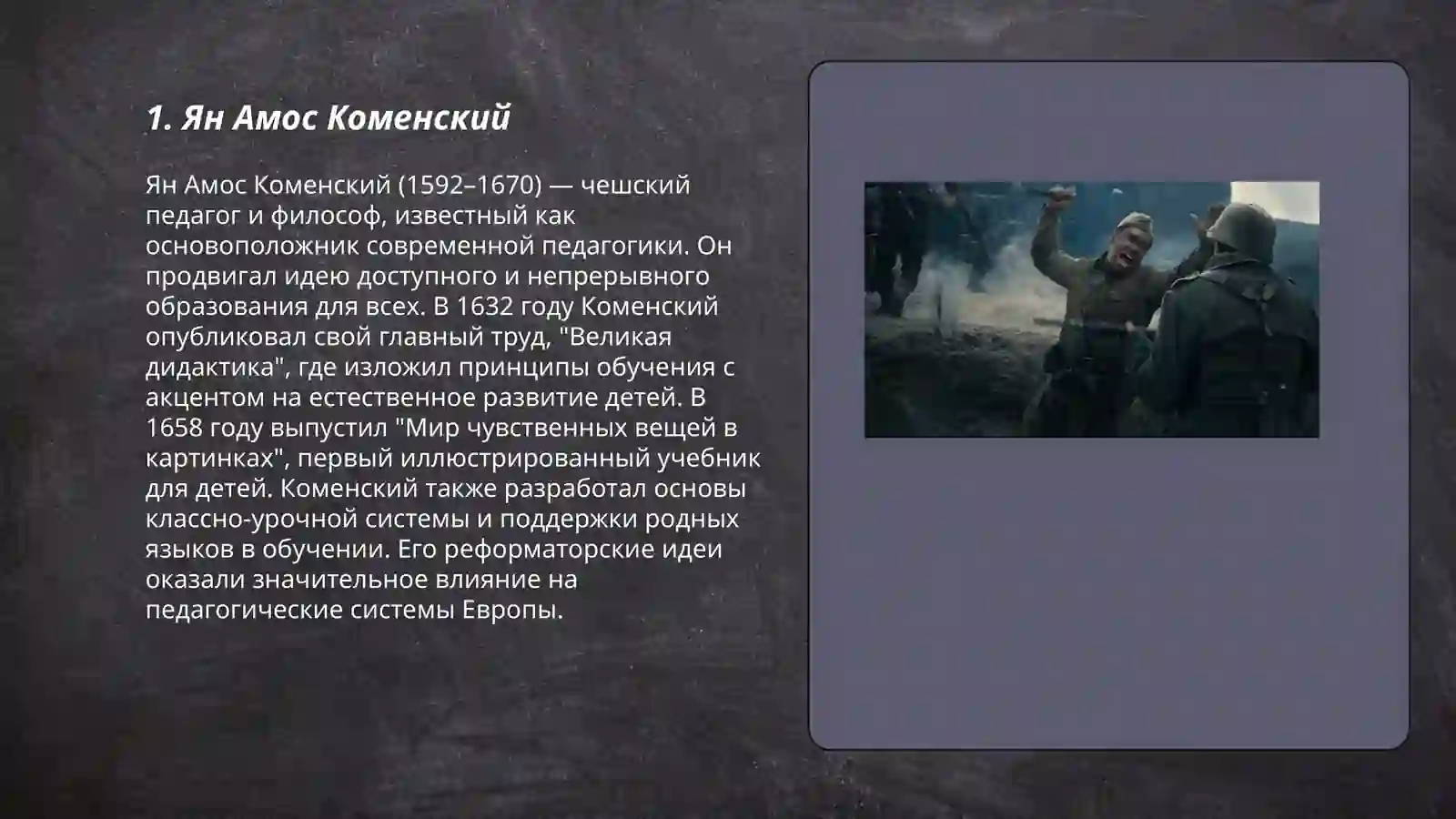 1. Ян Амос Коменский

Ян Амос Коменский (1592–1670) — чешский педагог и философ, известный как основоположник современной педагогики. Он продвигал идею доступного и непрерывного образования для всех. В 1632 году Коменский опубликовал свой главный труд, "Великая дидактика", где изложил принципы обучения с акцентом на естественное развитие детей. В 1658 году выпустил "Мир чувственных вещей в картинках", первый иллюстрированный учебник для детей. Коменский также разработал основы классно-урочной системы и поддержки родных языков в обучении. Его реформаторские идеи оказали значительное влияние на педагогические системы Европы.